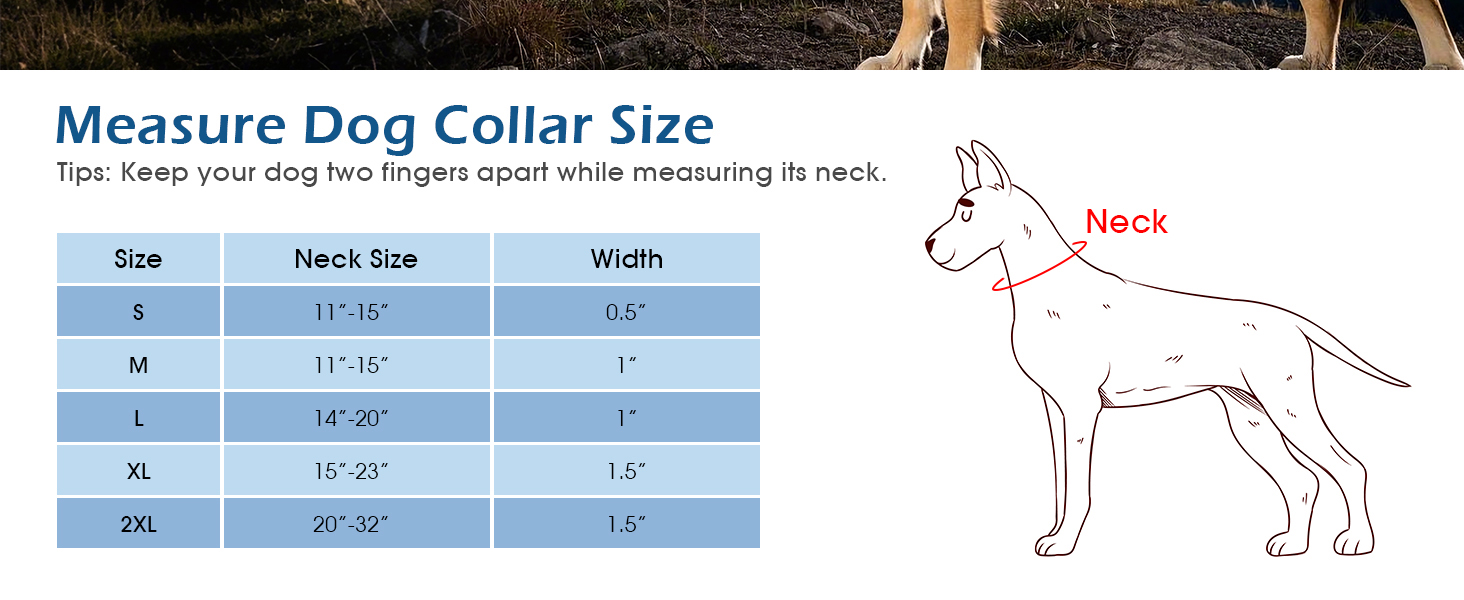 Measure Dog Collar Size

Tips: Keep your dog two fingers apart while measuring its neck.

| Size | Neck Size | Width |
|---|---|---|
| S | 11″-15″ | 0.5″ |
| M | 11″-15″ | 1″ |
| L | 14″-20″ | 1″ |
| XL | 15″-23″ | 1.5″ |
| 2XL | 20″-32″ | 1.5″ |

Neck